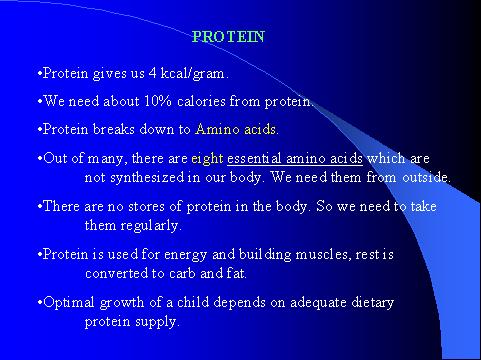 PROTEIN

•Protein gives us 4 kcal/gram.

•We need about 10% calories from protein.

•Protein breaks down to Amino acids.

•Out of many, there are eight essential amino acids which are not synthesized in our body. We need them from outside.

•There are no stores of protein in the body. So we need to take them regularly.

•Protein is used for energy and building muscles, rest is converted to carb and fat.

•Optimal growth of a child depends on adequate dietary protein supply.